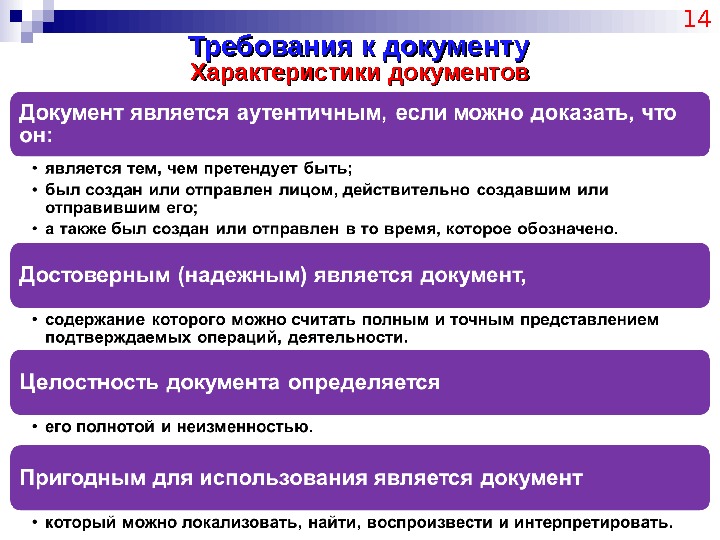 14

Требования к документу
Характеристики документов

Документ является аутентичным, если можно доказать, что он:

• является тем, чем претендует быть;
• был создан или отправлен лицом, действительно создавшим или отправившим его;
• а также был создан или отправлен в то время, которое обозначено.

Достоверным (надежным) является документ,

• содержание которого можно считать полным и точным представлением подтверждаемых операций, деятельности.

Целостность документа определяется

• его полнотой и неизменностью.

Пригодным для использования является документ

• который можно локализовать, найти, воспроизвести и интерпретировать.